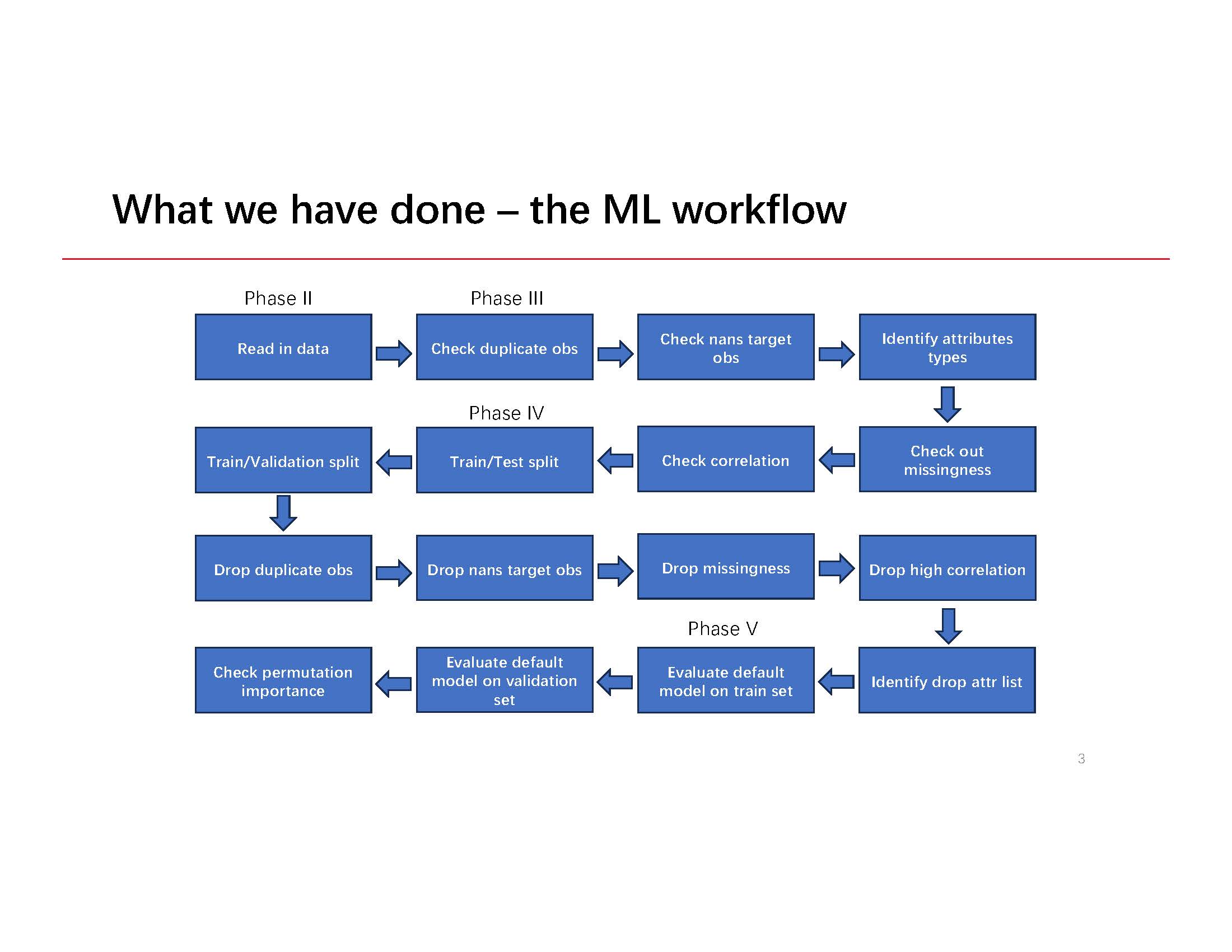 What we have done – the ML workflow

Phase II

Read in data

Phase III

Check duplicate obs

Check nans target obs

Identify attributes types

Check out missingness

Check correlation

Phase IV

Train/Test split

Train/Validation split

Drop duplicate obs

Drop nans target obs

Drop missingness

Drop high correlation

Identify drop attr list

Phase V

Evaluate default model on train set

Evaluate default model on validation set

Check permutation importance

3